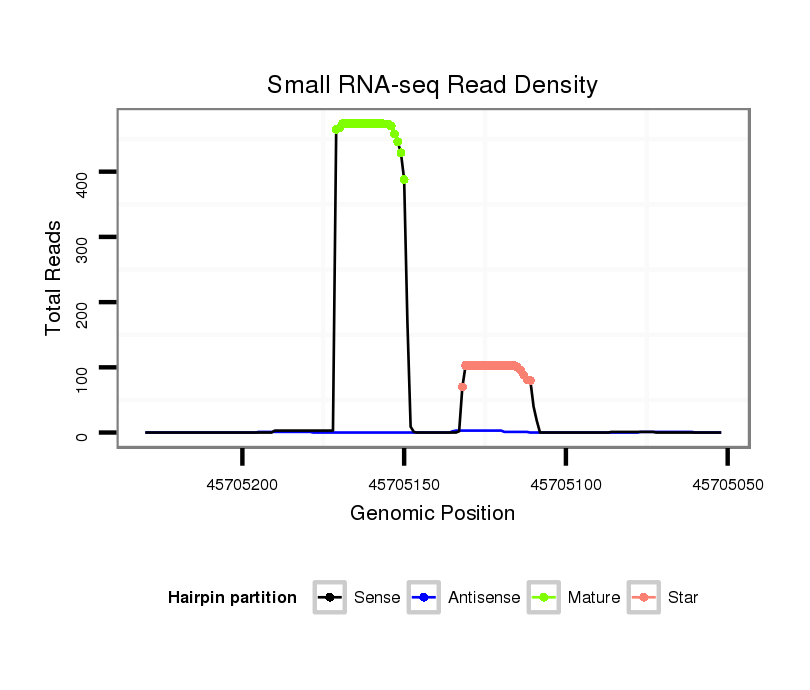 Small RNA-seq Read Density

Total Reads

400
300
200
100
0

45705200
45705150
45705100
45705050

Genomic Position

Hairpin partition
Sense
Antisense
Mature
Star